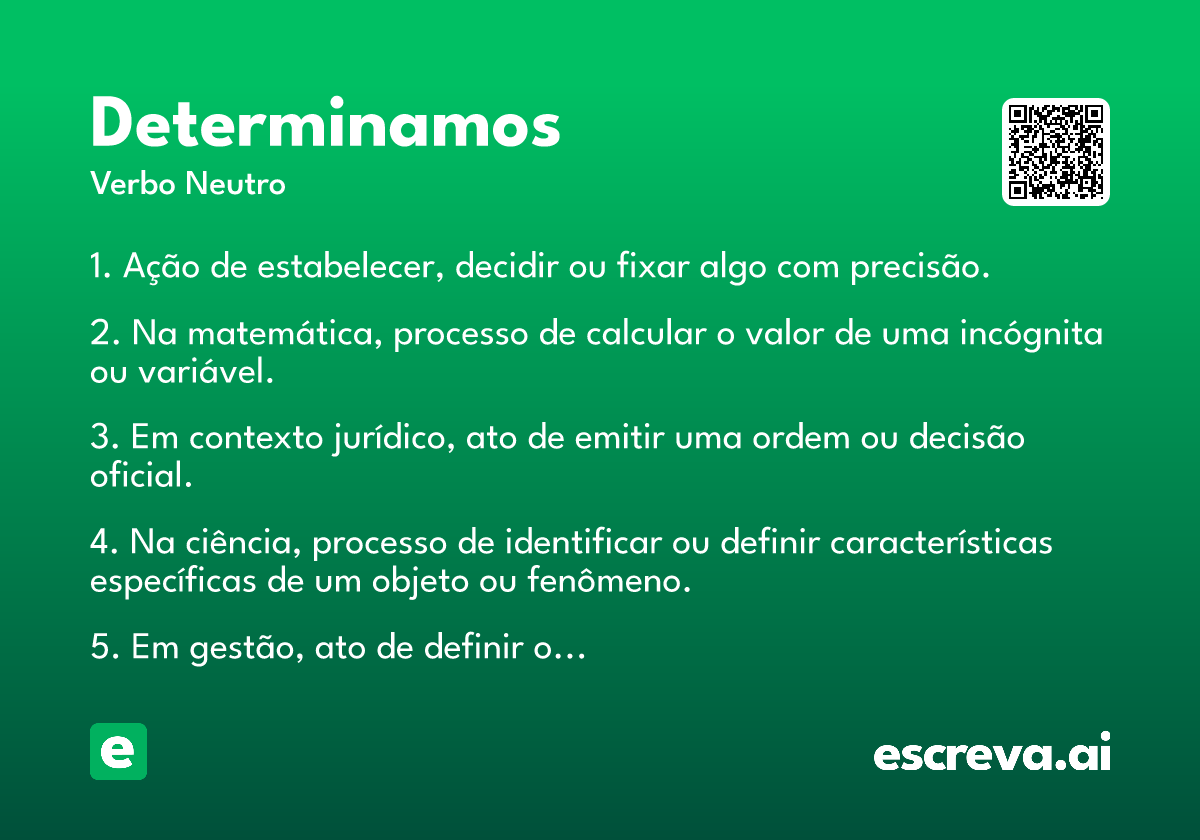 Determinamos
Verbo Neutro

1. Ação de estabelecer, decidir ou fixar algo com precisão.

2. Na matemática, processo de calcular o valor de uma incógnita ou variável.

3. Em contexto jurídico, ato de emitir uma ordem ou decisão oficial.

4. Na ciência, processo de identificar ou definir características específicas de um objeto ou fenômeno.

5. Em gestão, ato de definir o…

e

escreva.ai